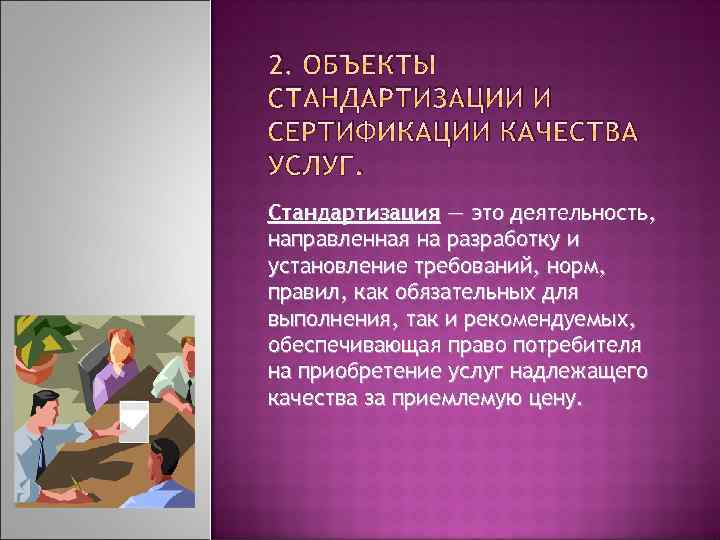 2. ОБЪЕКТЫ СТАНДАРТИЗАЦИИ И СЕРТИФИКАЦИИ КАЧЕСТВА УСЛУГ.

Стандартизация — это деятельность, направленная на разработку и установление требований, норм, правил, как обязательных для выполнения, так и рекомендуемых, обеспечивающая право потребителя на приобретение услуг надлежащего качества за приемлемую цену.